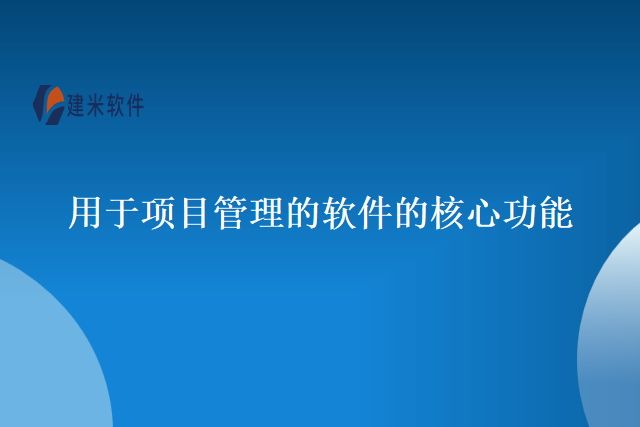 建米软件

用于项目管理的软件的核心功能